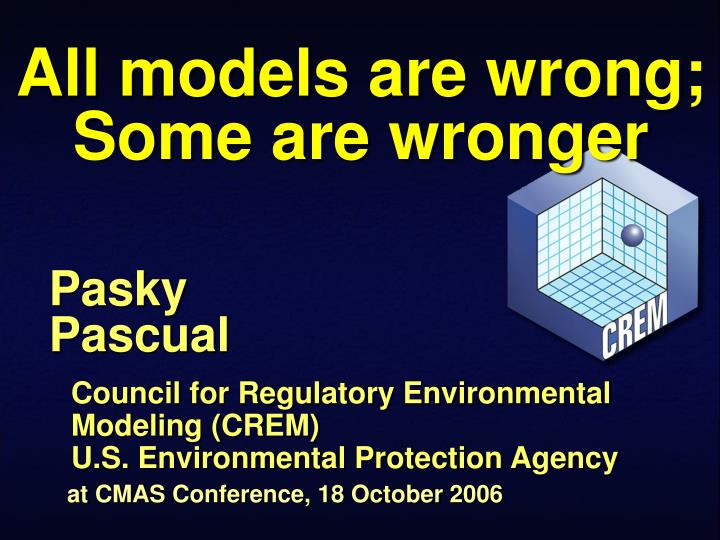 All models are wrong; Some are wronger

CREM

Pasky Pascual

Council for Regulatory Environmental Modeling (CREM)
U.S. Environmental Protection Agency

at CMAS Conference, 18 October 2006